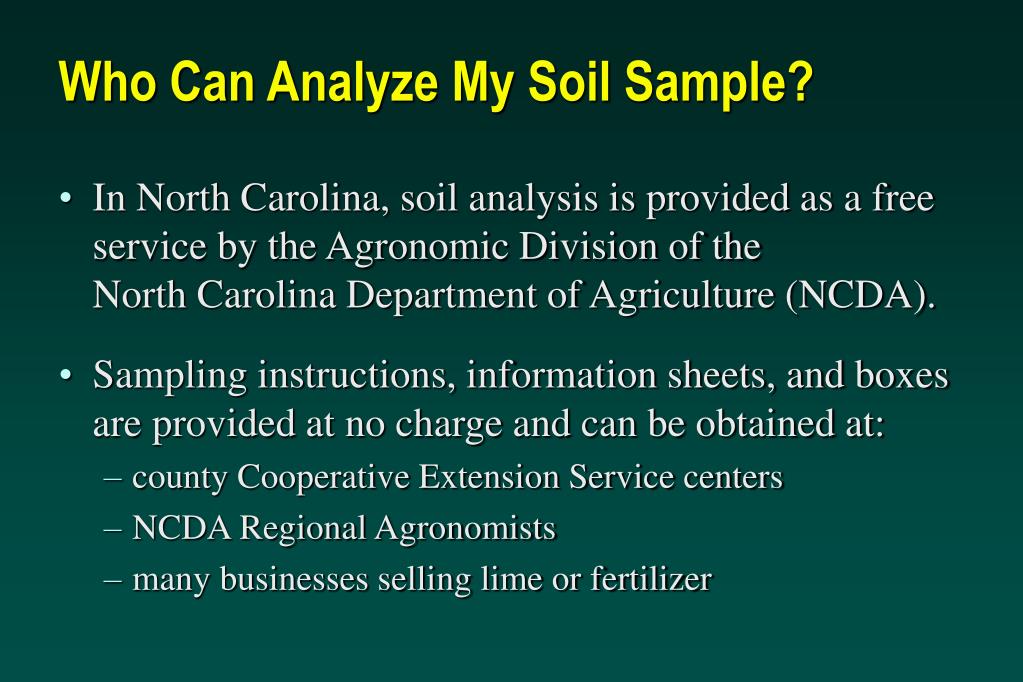 Who Can Analyze My Soil Sample?

• In North Carolina, soil analysis is provided as a free service by the Agronomic Division of the North Carolina Department of Agriculture (NCDA).

• Sampling instructions, information sheets, and boxes are provided at no charge and can be obtained at:
– county Cooperative Extension Service centers
– NCDA Regional Agronomists
– many businesses selling lime or fertilizer